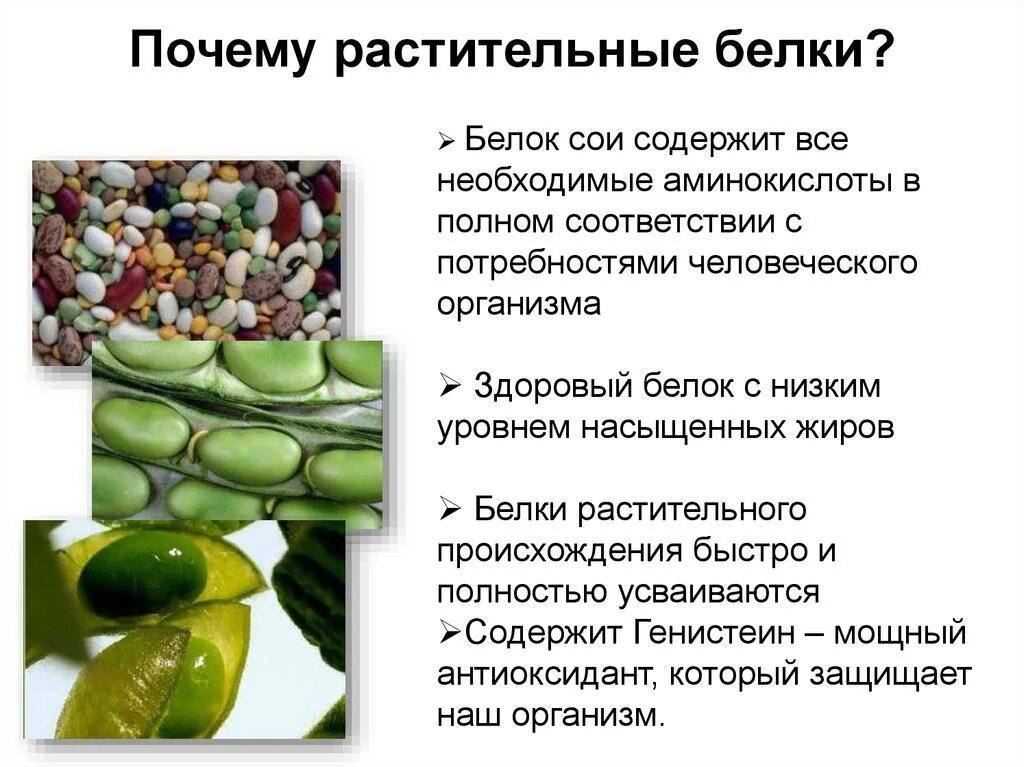 Почему растительные белки?

➢ Белок сои содержит все необходимые аминокислоты в полном соответствии с потребностями человеческого организма

➢ Здоровый белок с низким уровнем насыщенных жиров

➢ Белки растительного происхождения быстро и полностью усваиваются
➢Содержит Генистеин – мощный антиоксидант, который защищает наш организм.